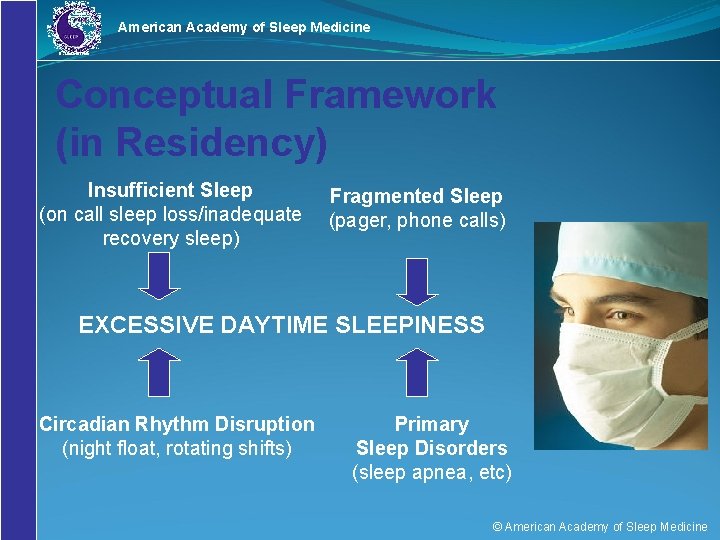 SLEEP

American Academy of Sleep Medicine

Conceptual Framework (in Residency)

Insufficient Sleep
(on call sleep loss/inadequate recovery sleep)

Fragmented Sleep
(pager, phone calls)

EXCESSIVE DAYTIME SLEEPINESS

Circadian Rhythm Disruption
(night float, rotating shifts)

Primary
Sleep Disorders
(sleep apnea, etc)

© American Academy of Sleep Medicine